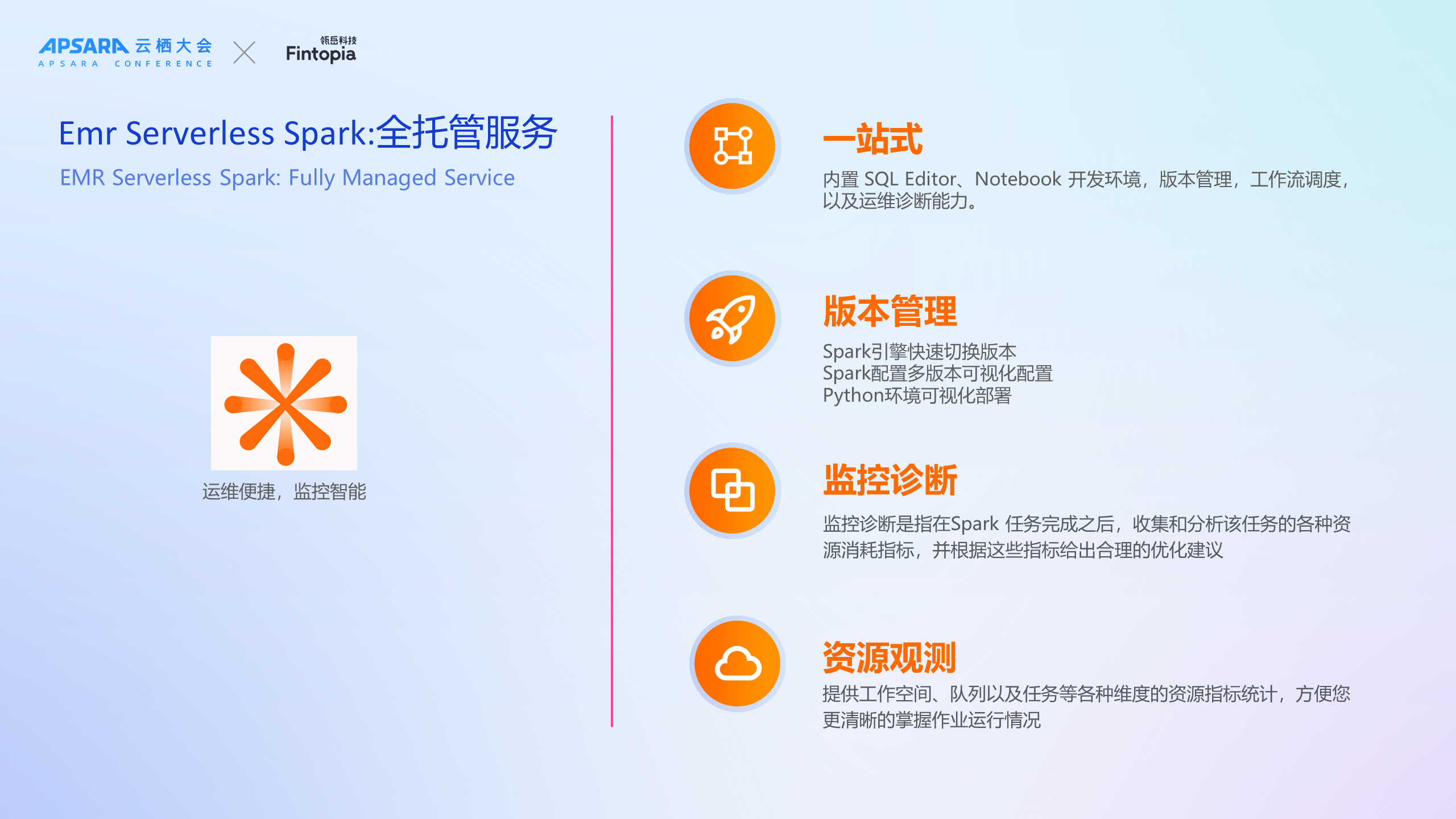 APSARA 云栖大会
APSARA CONFERENCE

领岳科技
Fintopia

Emr Serverless Spark:全托管服务
EMR Serverless Spark: Fully Managed Service

运维便捷，监控智能

一站式
内置 SQL Editor、Notebook 开发环境，版本管理，工作流调度，以及运维诊断能力。

版本管理
Spark引擎快速切换版本
Spark配置多版本可视化配置
Python环境可视化部署

监控诊断
监控诊断是指在Spark 任务完成之后，收集和分析该任务的各种资源消耗指标，并根据这些指标给出合理的优化建议

资源观测
提供工作空间、队列以及任务等各种维度的资源指标统计，方便您更清晰的掌握作业运行情况